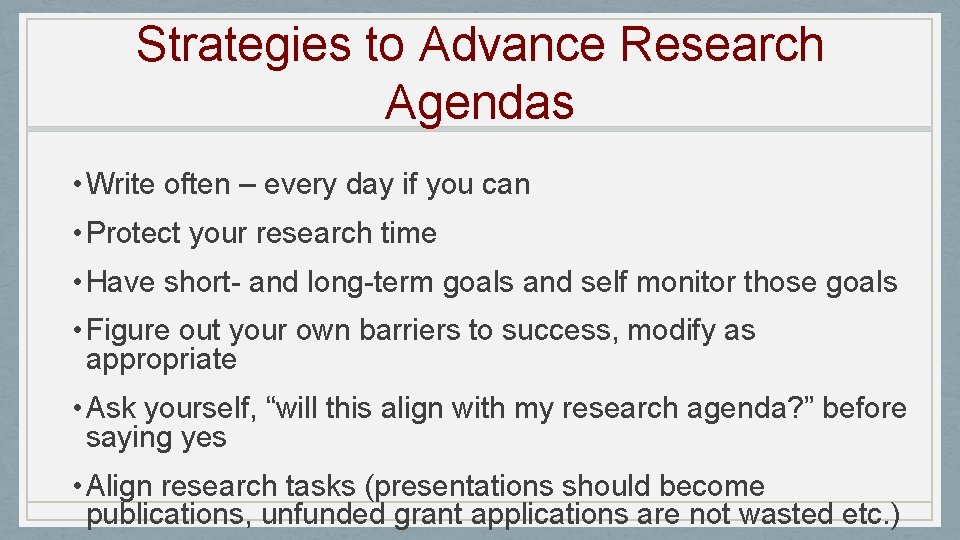 Strategies to Advance Research Agendas

• Write often – every day if you can

• Protect your research time

• Have short- and long-term goals and self monitor those goals

• Figure out your own barriers to success, modify as appropriate

• Ask yourself, “will this align with my research agenda?” before saying yes

• Align research tasks (presentations should become publications, unfunded grant applications are not wasted etc.)